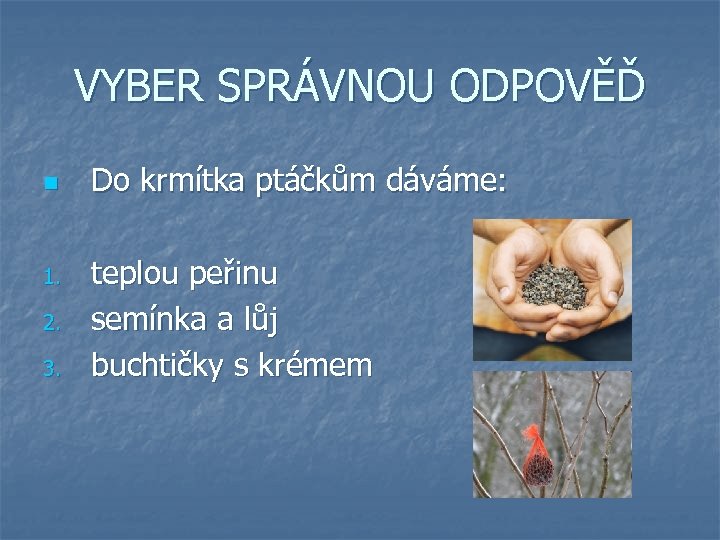 VYBER SPRÁVNOU ODPOVĚĎ

Do krmítka ptáčkům dáváme:

1. teplou peřinu
2. semínka a lůj
3. buchtičky s krémem